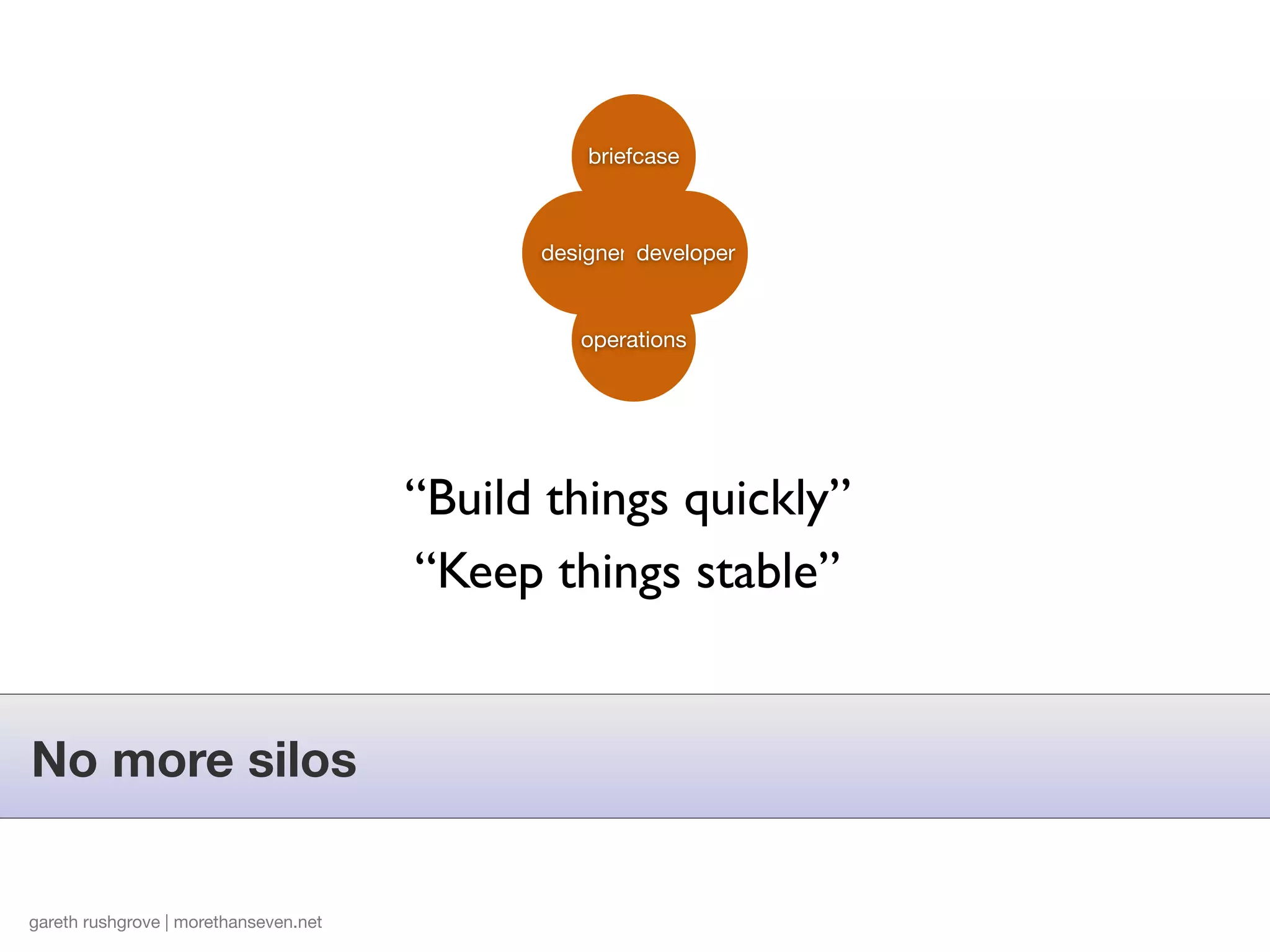 briefcase

designer developer

operations

“Build things quickly”

“Keep things stable”

No more silos

gareth rushgrove | morethanseven.net